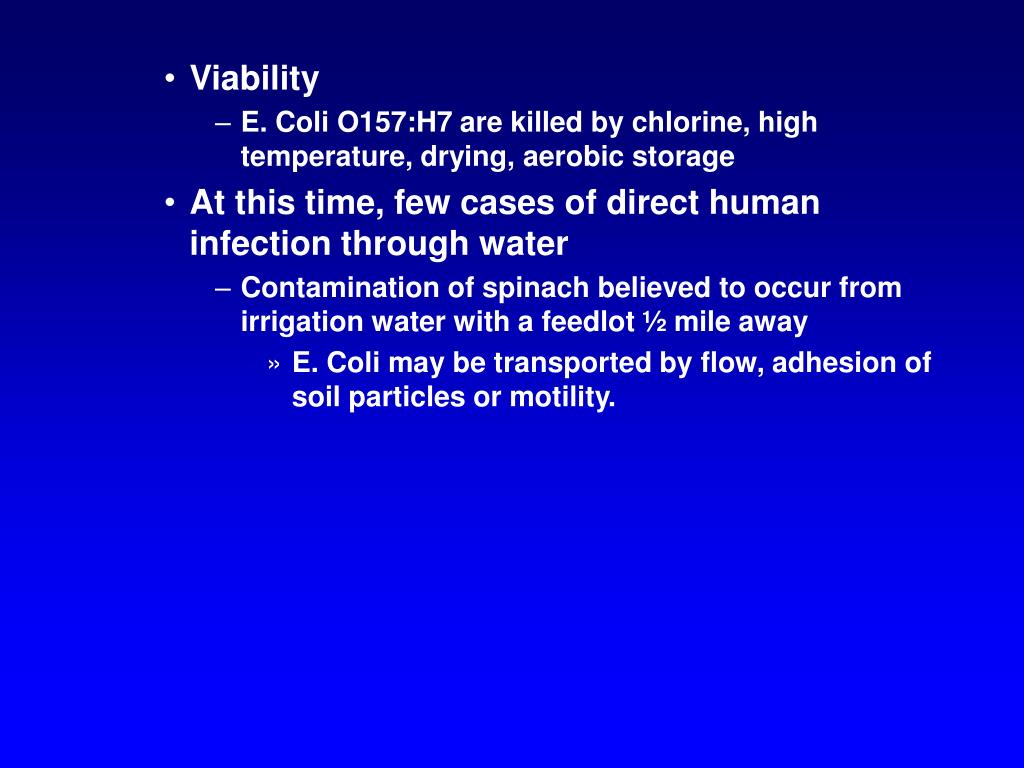 • Viability
– E. Coli O157:H7 are killed by chlorine, high temperature, drying, aerobic storage
• At this time, few cases of direct human infection through water
– Contamination of spinach believed to occur from irrigation water with a feedlot ½ mile away
» E. Coli may be transported by flow, adhesion of soil particles or motility.